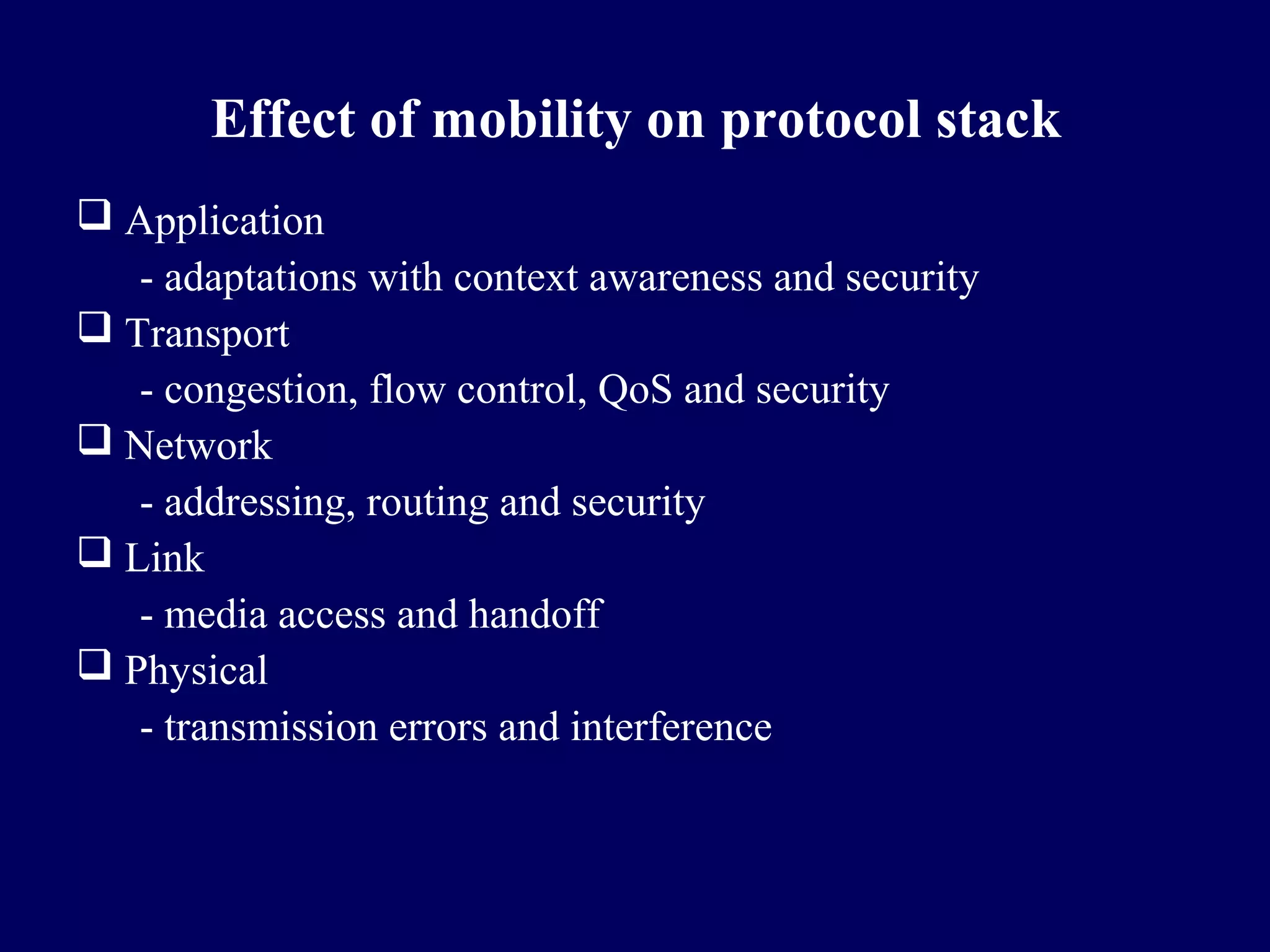 Effect of mobility on protocol stack

❑ Application
- adaptations with context awareness and security

❑ Transport
- congestion, flow control, QoS and security

❑ Network
- addressing, routing and security

❑ Link
- media access and handoff

❑ Physical
- transmission errors and interference